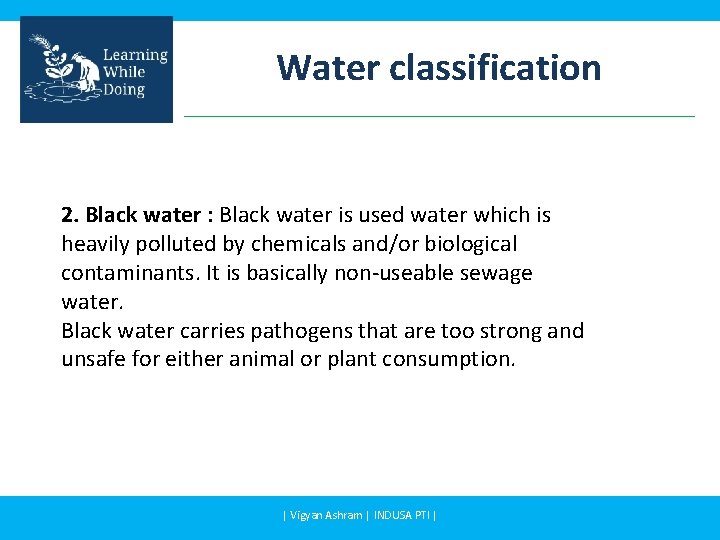 Learning While Doing

Water classification

2. Black water : Black water is used water which is heavily polluted by chemicals and/or biological contaminants. It is basically non-useable sewage water.
Black water carries pathogens that are too strong and unsafe for either animal or plant consumption.

| Vigyan Ashram | INDUSA PTI |